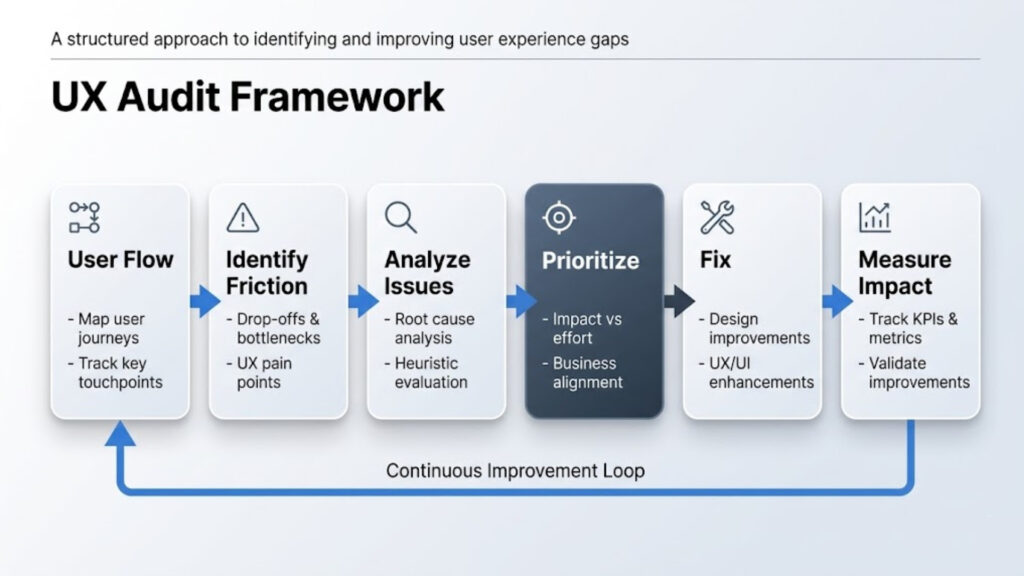 A structured approach to identifying and improving user experience gaps

UX Audit Framework

User Flow
- Map user journeys
- Track key touchpoints

Identify Friction
- Drop-offs & bottlenecks
- UX pain points

Analyze Issues
- Root cause analysis
- Heuristic evaluation

Prioritize
- Impact vs effort
- Business alignment

Fix
- Design improvements
- UX/UI enhancements

Measure Impact
- Track KPIs & metrics
- Validate improvements

Continuous Improvement Loop